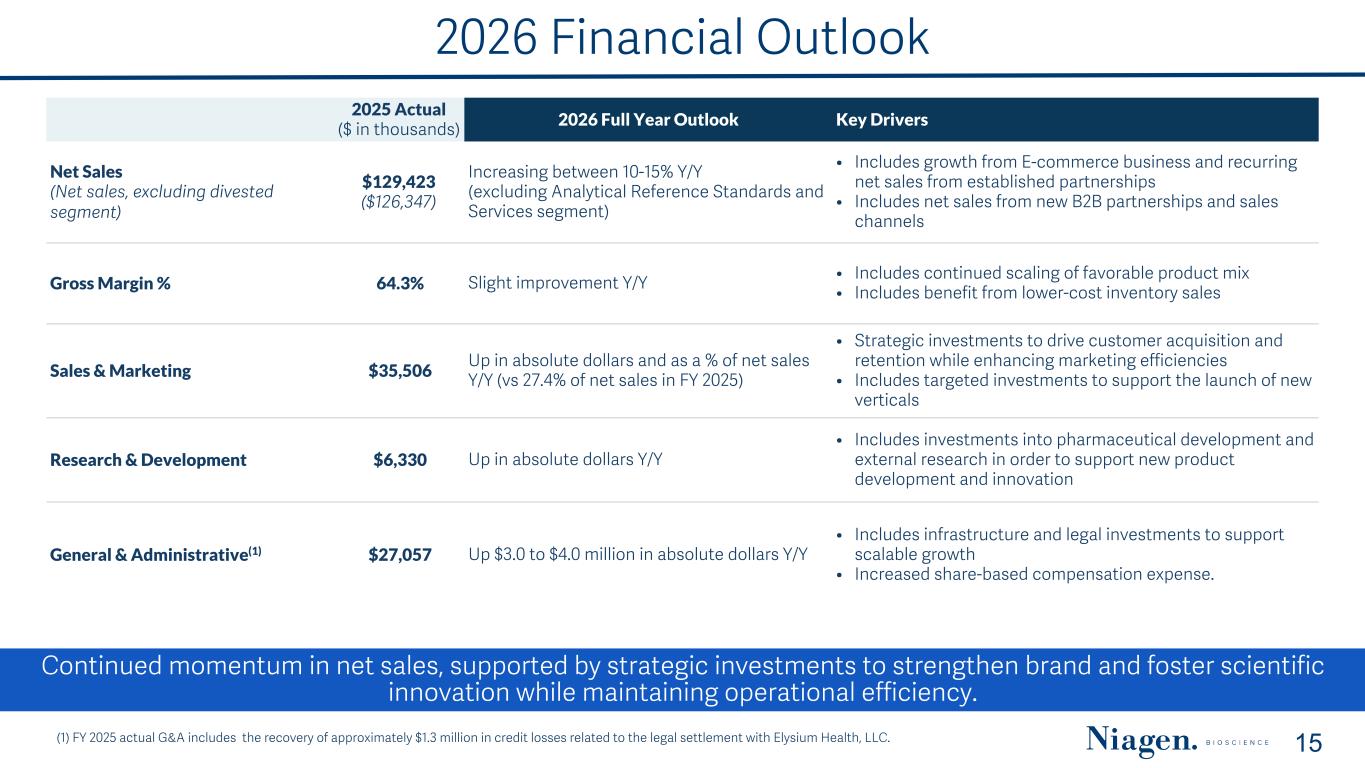 2026 Financial Outlook

|  | 2025 Actual ($ in thousands) | 2026 Full Year Outlook | Key Drivers |
|---|---|---|---|
| Net Sales (Net sales, excluding divested segment) | $129,423 ($126,347) | Increasing between 10-15% Y/Y (excluding Analytical Reference Standards and Services segment) | • Includes growth from E-commerce business and recurring net sales from established partnerships • Includes net sales from new B2B partnerships and sales channels |
| Gross Margin % | 64.3% | Slight improvement Y/Y | • Includes continued scaling of favorable product mix • Includes benefit from lower-cost inventory sales |
| Sales & Marketing | $35,506 | Up in absolute dollars and as a % of net sales Y/Y (vs 27.4% of net sales in FY 2025) | • Strategic investments to drive customer acquisition and retention while enhancing marketing efficiencies • Includes targeted investments to support the launch of new verticals |
| Research & Development | $6,330 | Up in absolute dollars Y/Y | • Includes investments into pharmaceutical development and external research in order to support new product development and innovation |
| General & Administrative$^{(1)}$ | $27,057 | Up $3.0 to $4.0 million in absolute dollars Y/Y | • Includes infrastructure and legal investments to support scalable growth • Increased share-based compensation expense. |

Continued momentum in net sales, supported by strategic investments to strengthen brand and foster scientific innovation while maintaining operational efficiency.

(1) FY 2025 actual G&A includes the recovery of approximately $1.3 million in credit losses related to the legal settlement with Elysium Health, LLC.

Niagen. BIOSCIENCE

15